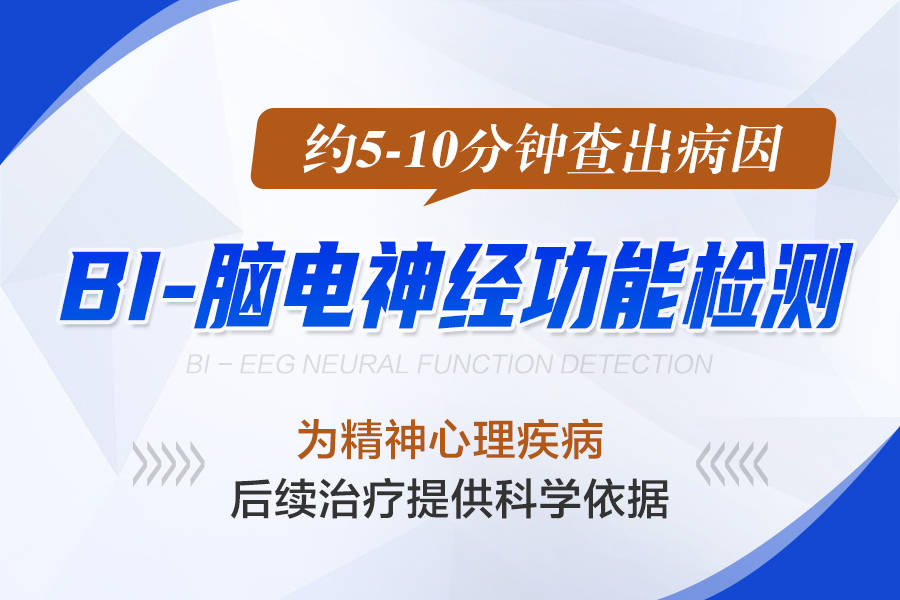 约5-10分钟查出病因

BI-脑电神经功能检测

BI－EEG NEURAL FUNCTION DETECTION

为精神心理疾病
后续治疗提供科学依据